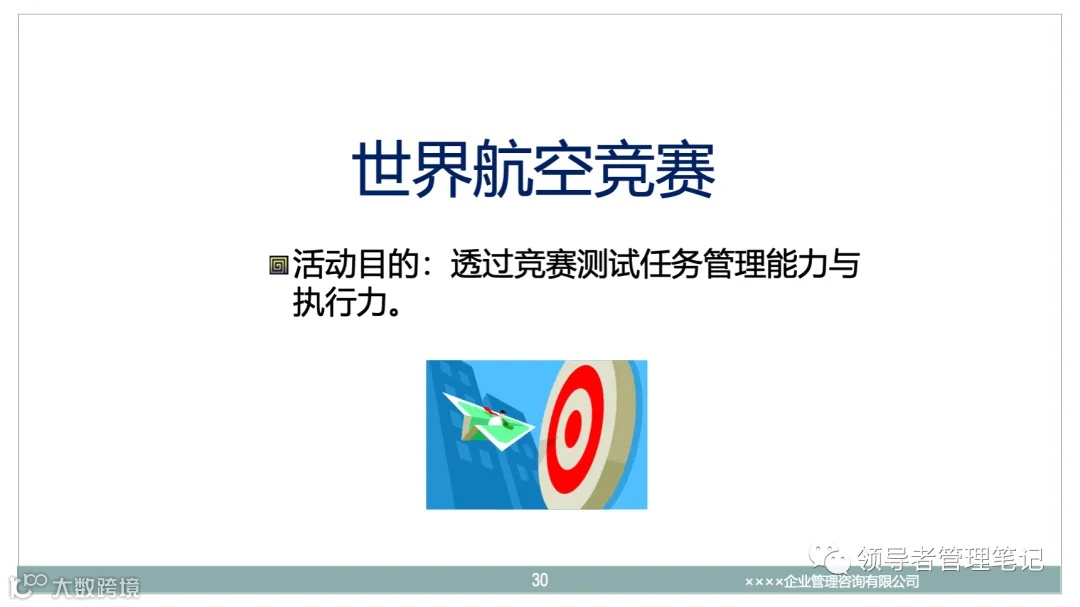 世界航空竞赛

活动目的：透过竞赛测试任务管理能力与执行力。

领导者管理笔记

大数跨境

30

××××企业管理咨询有限公司